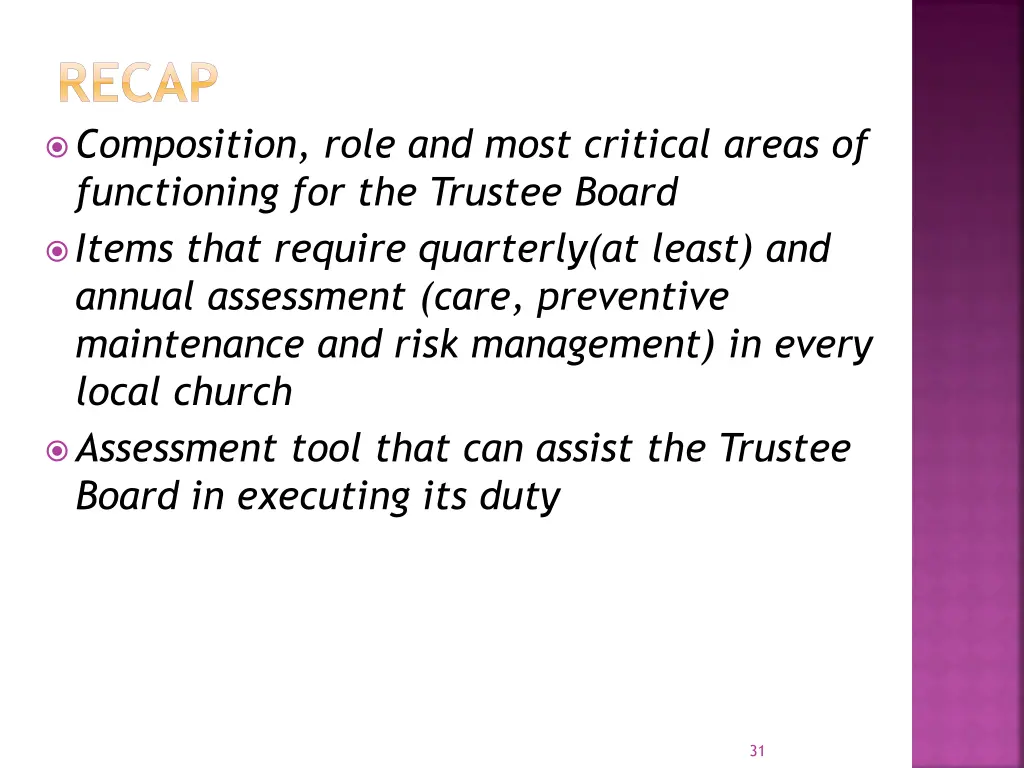 RECAP

Composition, role and most critical areas of functioning for the Trustee Board

Items that require quarterly(at least) and annual assessment (care, preventive maintenance and risk management) in every local church

Assessment tool that can assist the Trustee Board in executing its duty

31